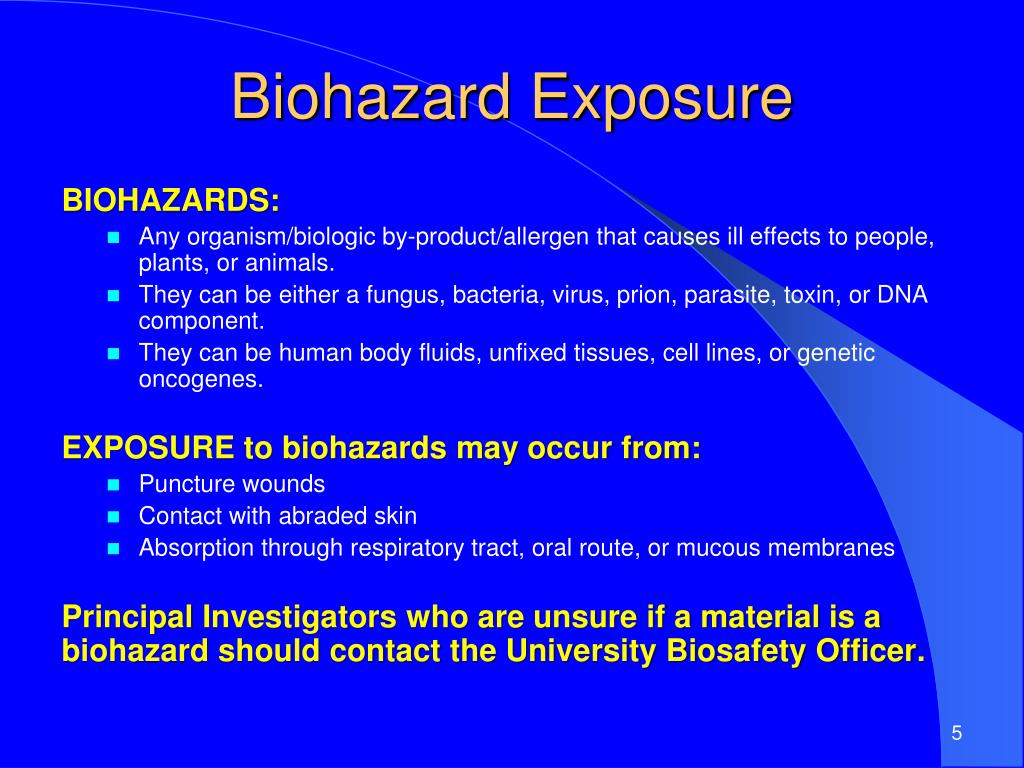 Biohazard Exposure

BIOHAZARDS:

- Any organism/biologic by-product/allergen that causes ill effects to people, plants, or animals.
- They can be either a fungus, bacteria, virus, prion, parasite, toxin, or DNA component.
- They can be human body fluids, unfixed tissues, cell lines, or genetic oncogenes.

EXPOSURE to biohazards may occur from:

- Puncture wounds
- Contact with abraded skin
- Absorption through respiratory tract, oral route, or mucous membranes

Principal Investigators who are unsure if a material is a biohazard should contact the University Biosafety Officer.

5